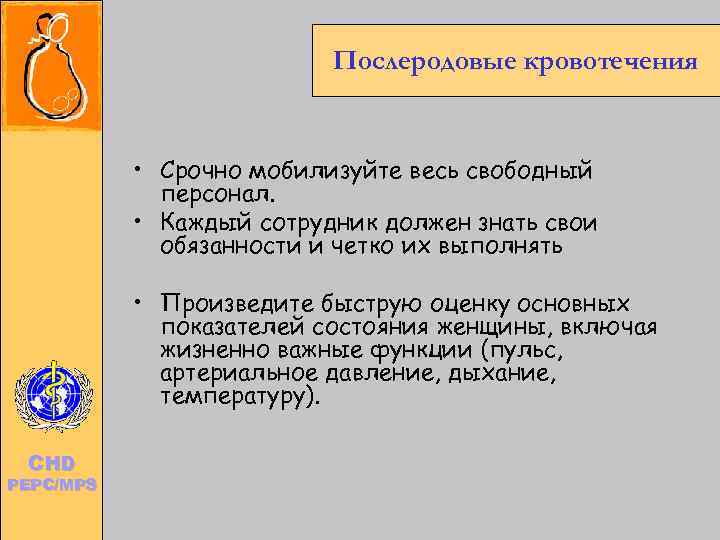 Послеродовые кровотечения

• Срочно мобилизуйте весь свободный персонал.
• Каждый сотрудник должен знать свои обязанности и четко их выполнять

• Произведите быструю оценку основных показателей состояния женщины, включая жизненно важные функции (пульс, артериальное давление, дыхание, температуру).

CHD
PEPC/MPS